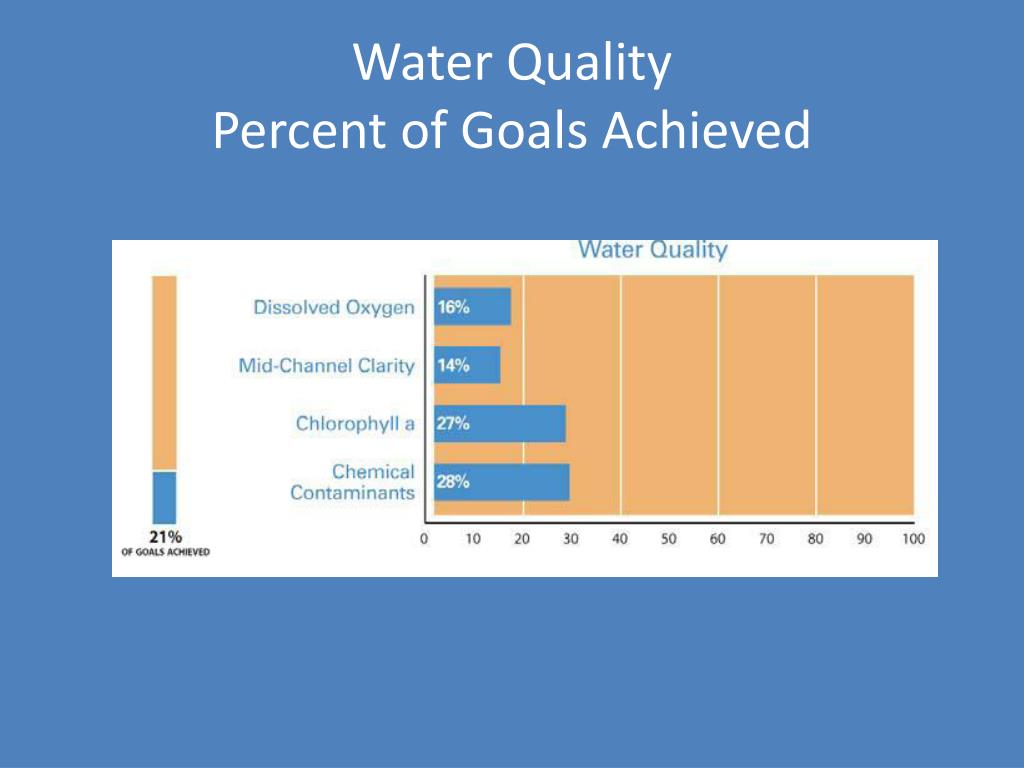 Water Quality
Percent of Goals Achieved

Water Quality

Dissolved Oxygen 16%
Mid-Channel Clarity 14%
Chlorophyll a 27%
Chemical Contaminants 28%

21%
OF GOALS ACHIEVED

0 10 20 30 40 50 60 70 80 90 100